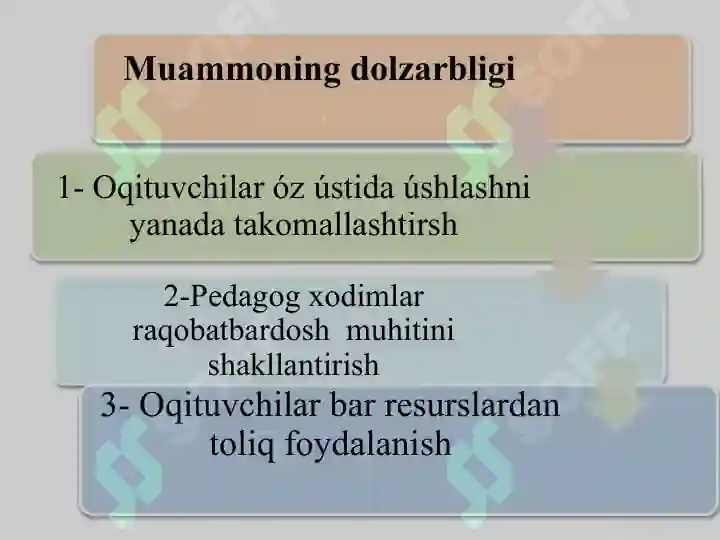 Muammoning dolzarbligi

1- Oqituvchilar óz ústida úshlashni yanada takomallashtirsh

2-Pedagog xodimlar raqobatbardosh muhitini shakllantirish

3- Oqituvchilar bar resurslardan toliq foydalanish